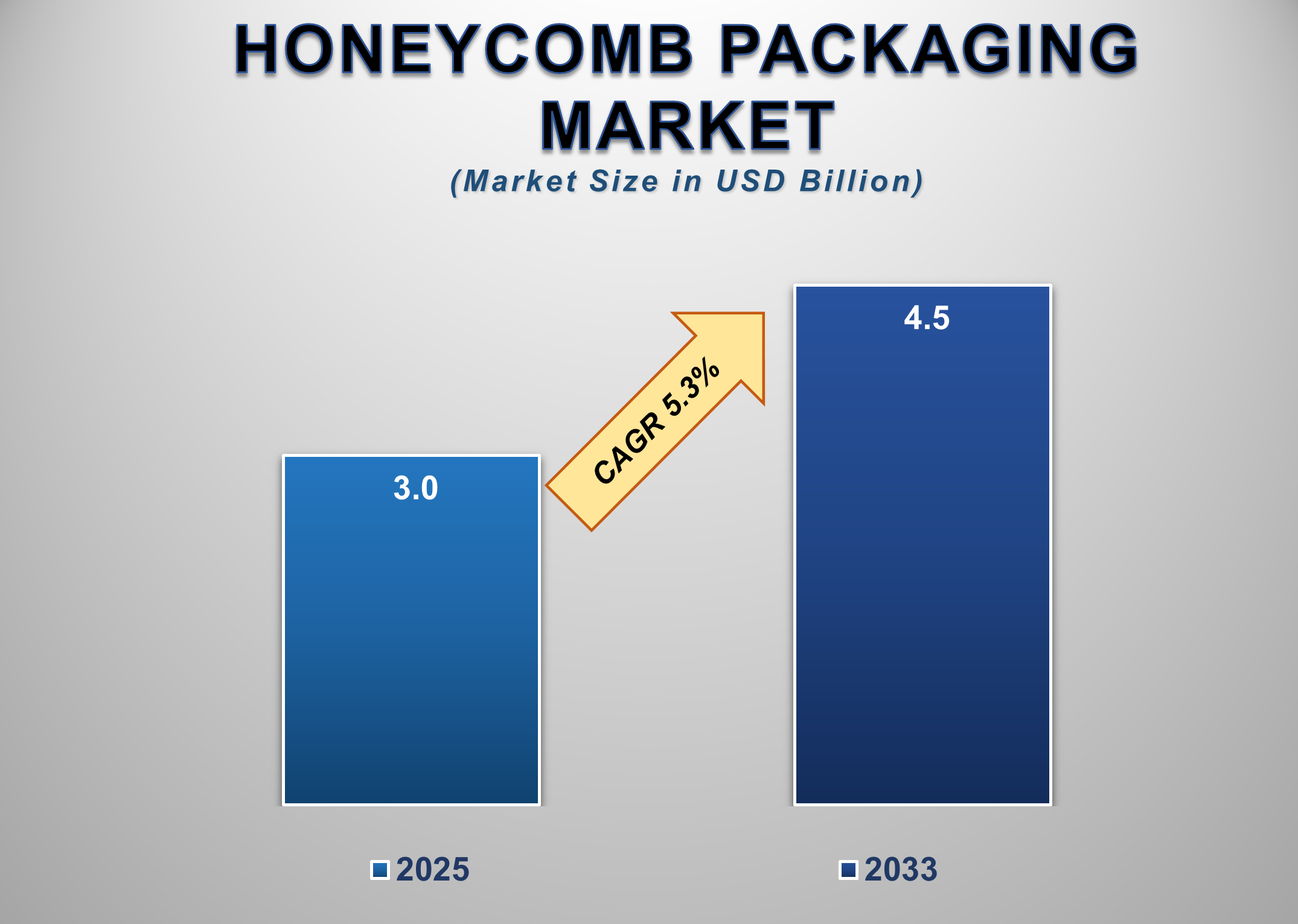 HONEYCOMB PACKAGING MARKET
(Market Size in USD Billion)

3.0

CAGR 5.3%

4.5

2025

2033